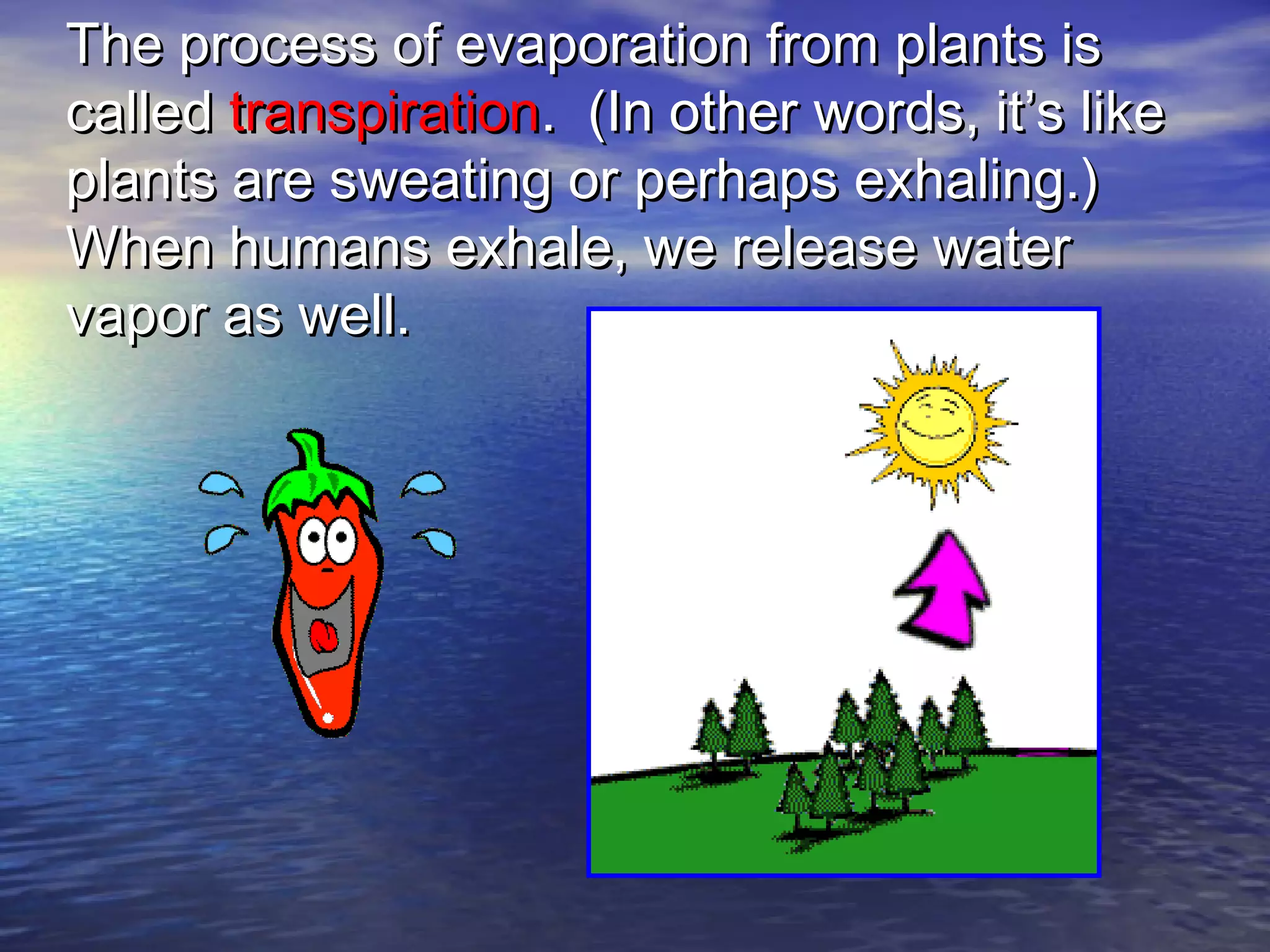 The process of evaporation from plants is called transpiration. (In other words, it’s like plants are sweating or perhaps exhaling.) When humans exhale, we release water vapor as well.